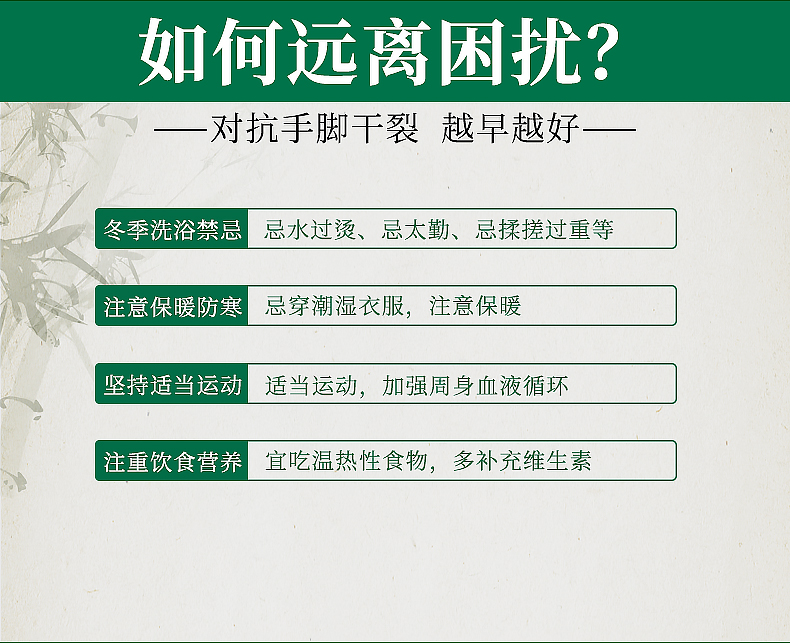 如何远离困扰?

——对抗手脚干裂 越早越好——

冬季洗浴禁忌 忌水过烫、忌太勤、忌揉搓过重等

注意保暖防寒 忌穿潮湿衣服，注意保暖

坚持适当运动 适当运动，加强周身血液循环

注重饮食营养 宜吃温热性食物，多补充维生素